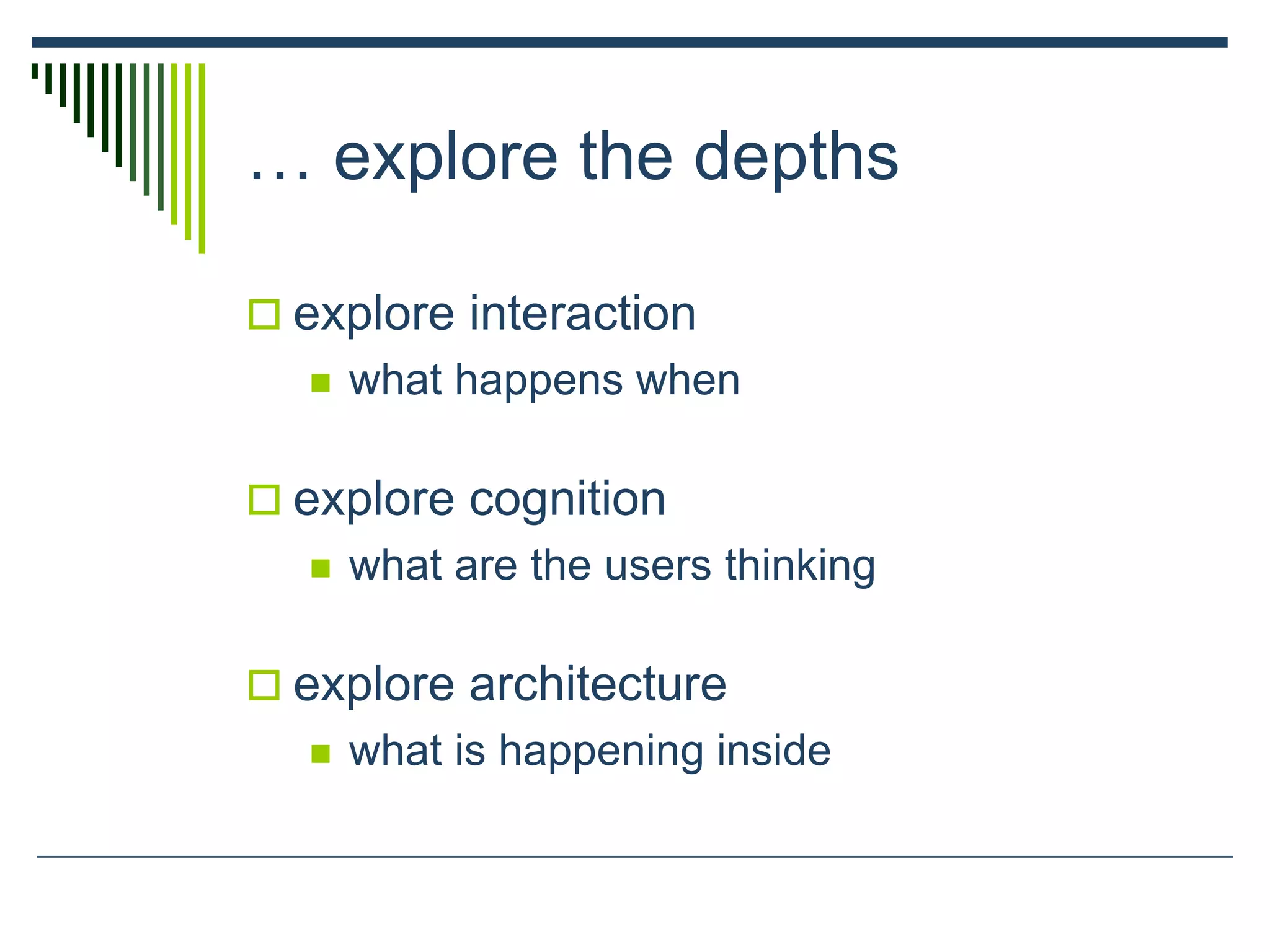 … explore the depths

explore interaction

what happens when

explore cognition

what are the users thinking

explore architecture

what is happening inside